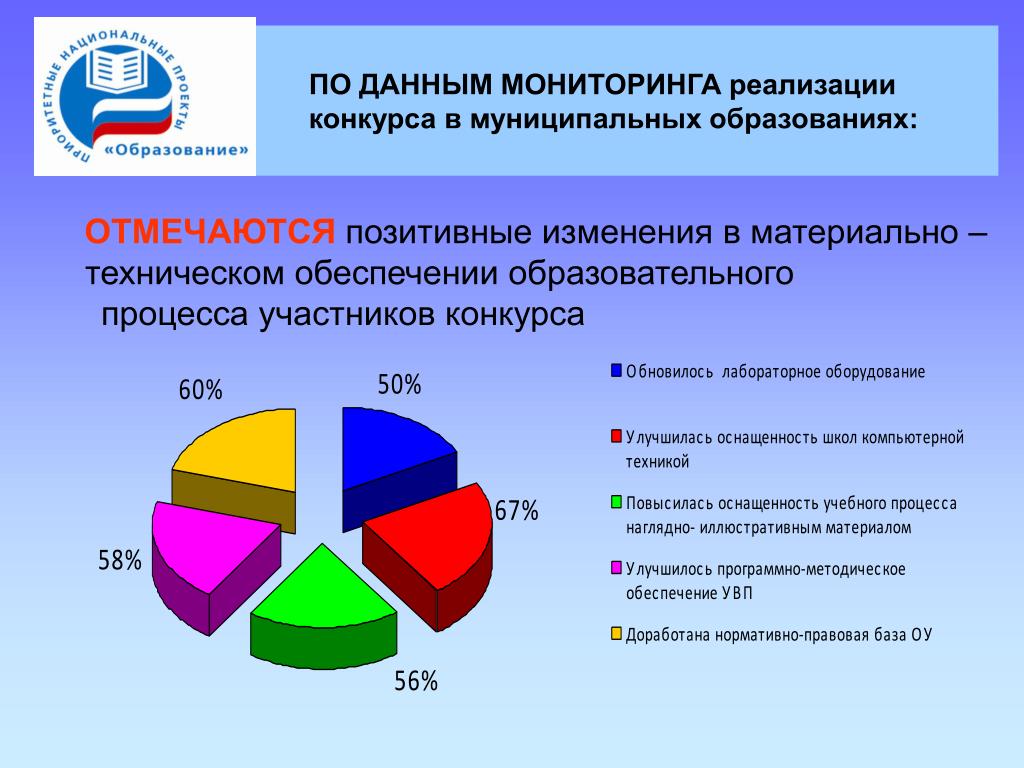 ПРИОРИТЕТНЫЕ НАЦИОНАЛЬНЫЕ ПРОЕКТЫ «Образование»

ПО ДАННЫМ МОНИТОРИНГА реализации конкурса в муниципальных образованиях:

ОТМЕЧАЮТСЯ позитивные изменения в материально – техническом обеспечении образовательного процесса участников конкурса

60%
50%
67%
58%
56%

Обновилось лабораторное оборудование

Улучшилась оснащенность школ компьютерной техникой

Повысилась оснащенность учебного процесса наглядно- иллюстративным материалом

Улучшилось программно-методическое обеспечение УВП

Доработана нормативно-правовая база ОУ